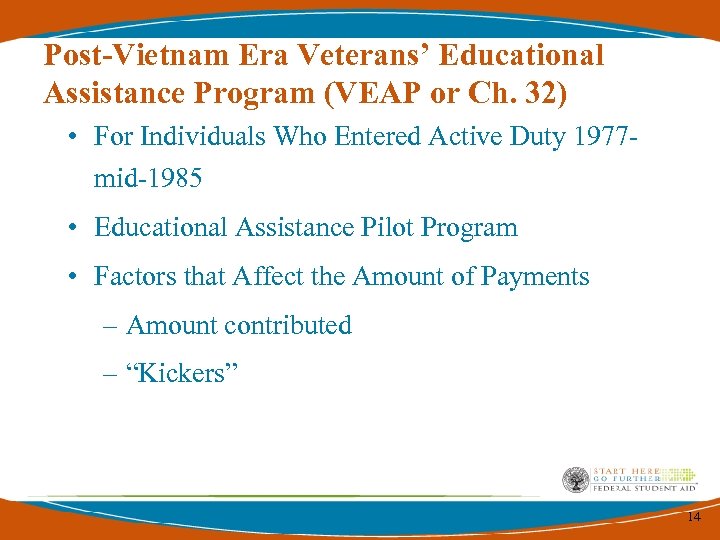 Post-Vietnam Era Veterans’ Educational Assistance Program (VEAP or Ch. 32)

• For Individuals Who Entered Active Duty 1977-mid-1985

• Educational Assistance Pilot Program

• Factors that Affect the Amount of Payments

– Amount contributed

– “Kickers”

START HERE GO FURTHER FEDERAL STUDENT AID

14